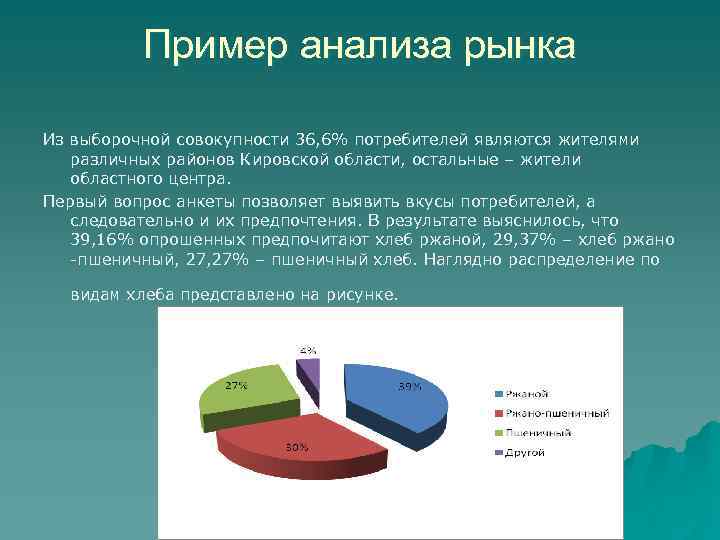 Пример анализа рынка

Из выборочной совокупности 36,6% потребителей являются жителями различных районов Кировской области, остальные – жители областного центра.

Первый вопрос анкеты позволяет выявить вкусы потребителей, а следовательно и их предпочтения. В результате выяснилось, что 39,16% опрошенных предпочитают хлеб ржаной, 29,37% – хлеб ржано -пшеничный, 27,27% – пшеничный хлеб. Наглядно распределение по

видам хлеба представлено на рисунке.

4%
27%
39%
30%

Ржаной
Ржано-пшеничный
Пшеничный
Другой